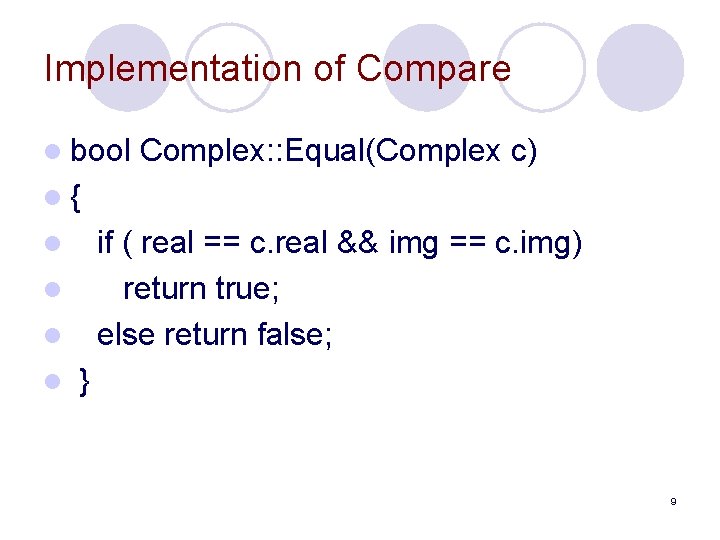 Implementation of Compare

bool Complex::Equal(Complex c)

{

if ( real == c.real && img == c.img)

return true;

else return false;

}

9